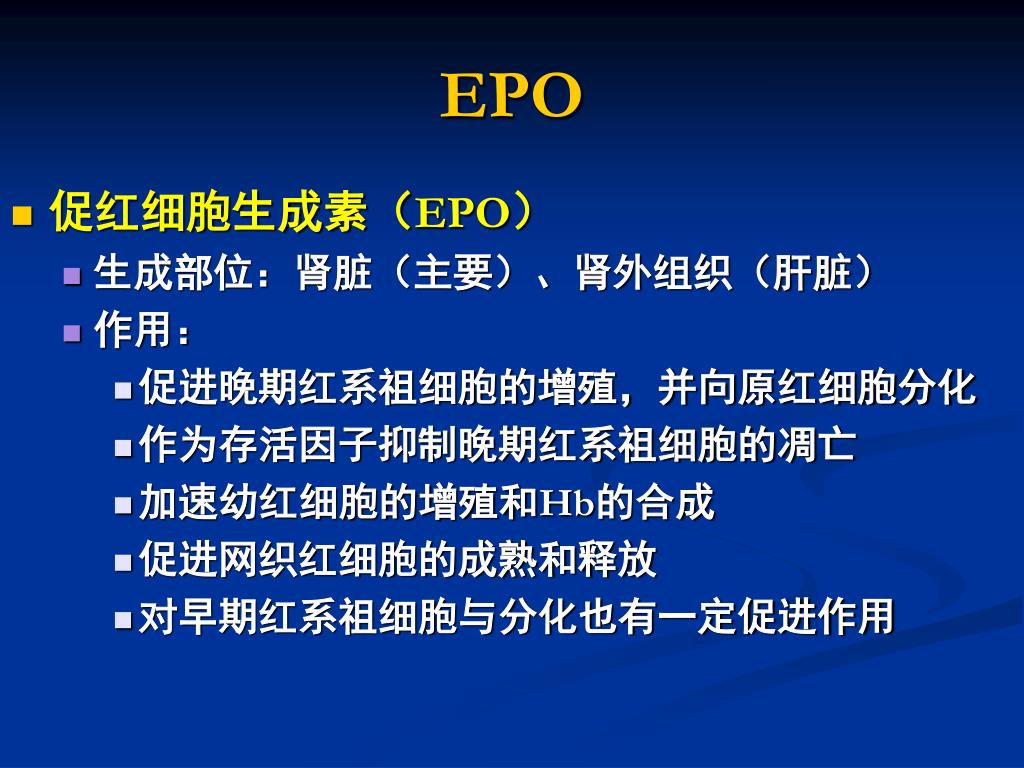 EPO

促红细胞生成素（EPO）

生成部位：肾脏（主要）、肾外组织（肝脏）

作用：

促进晚期红系祖细胞的增殖，并向原红细胞分化

作为存活因子抑制晚期红系祖细胞的凋亡

加速幼红细胞的增殖和Hb的合成

促进网织红细胞的成熟和释放

对早期红系祖细胞与分化也有一定促进作用